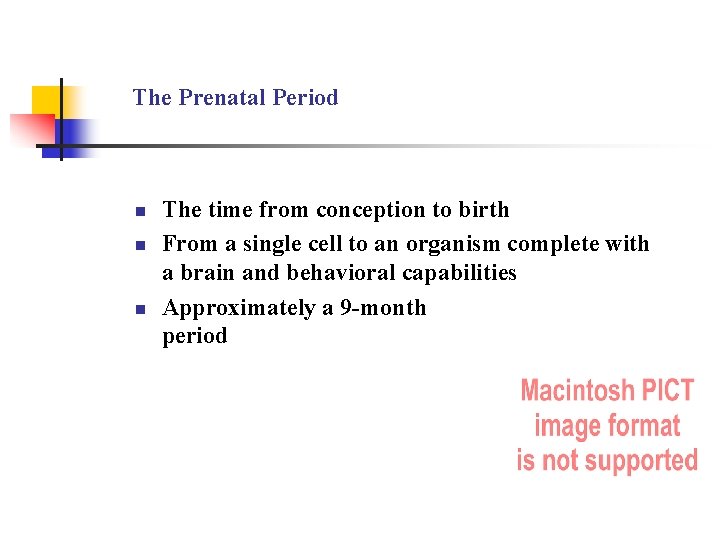 The Prenatal Period

• The time from conception to birth
• From a single cell to an organism complete with a brain and behavioral capabilities
• Approximately a 9-month period

Macintosh PICT
image format
is not supported